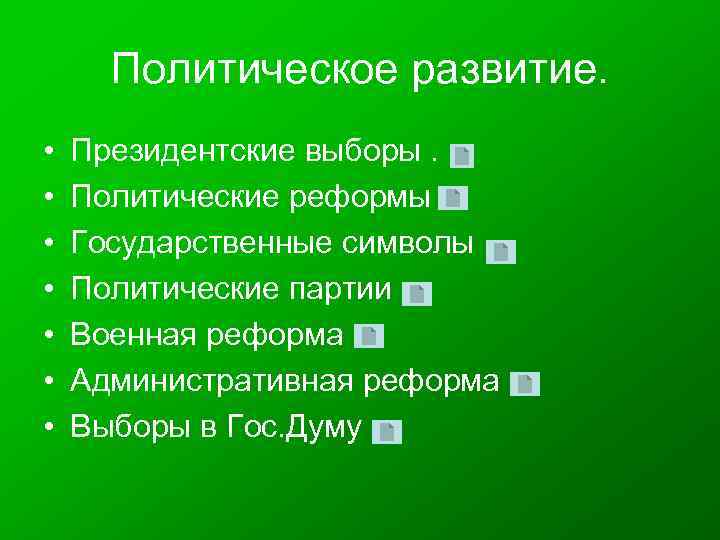 Политическое развитие.

• Президентские выборы .
• Политические реформы
• Государственные символы
• Политические партии
• Военная реформа
• Административная реформа
• Выборы в Гос.Думу